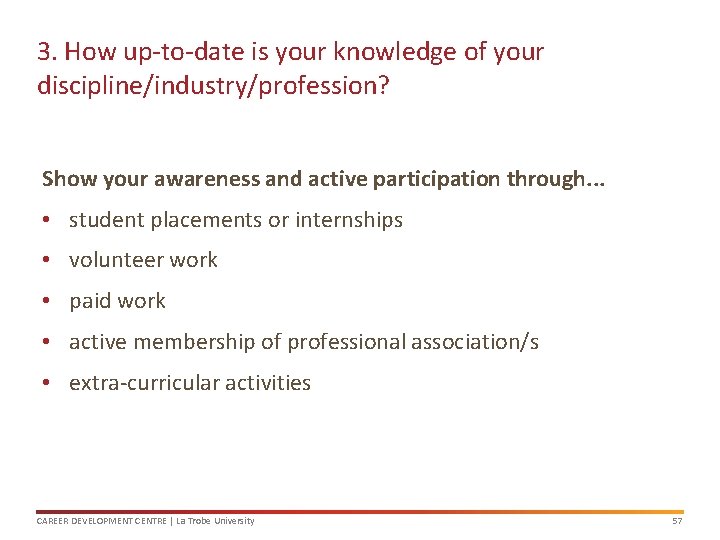 3. How up-to-date is your knowledge of your discipline/industry/profession?

Show your awareness and active participation through...

• student placements or internships
• volunteer work
• paid work
• active membership of professional association/s
• extra-curricular activities

CAREER DEVELOPMENT CENTRE | La Trobe University

57